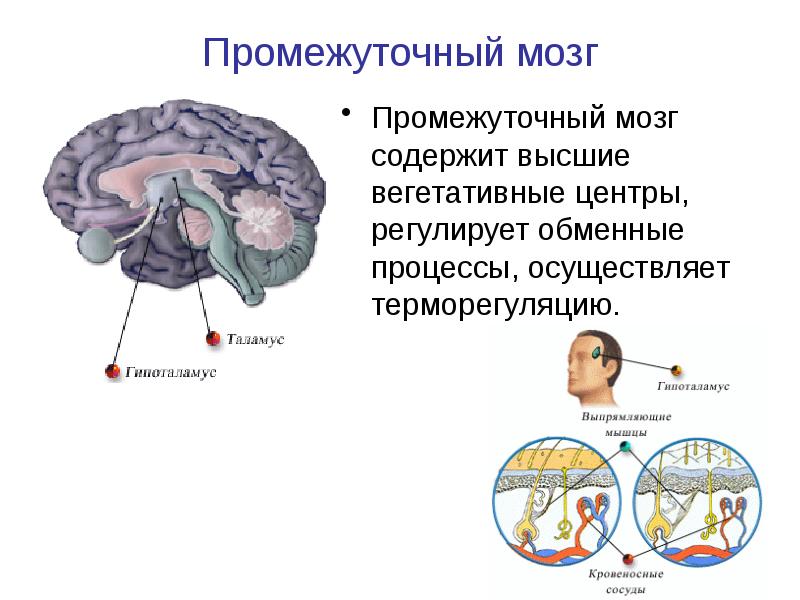 Промежуточный мозг

• Промежуточный мозг содержит высшие вегетативные центры, регулирует обменные процессы, осуществляет терморегуляцию.

Таламус

Гипоталамус

Гипоталамус

Выпрямляющие мышцы

Кровеносные сосуды